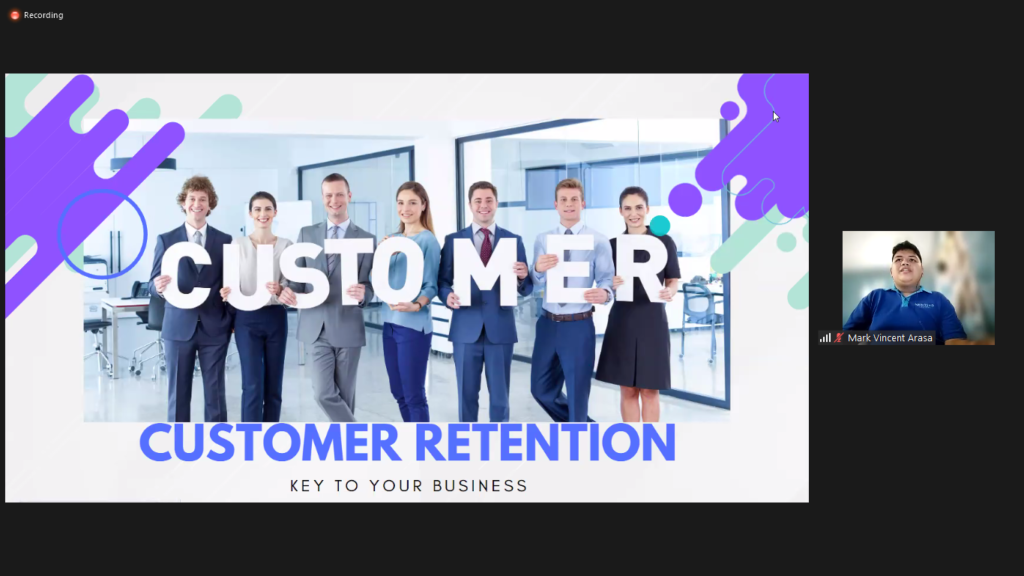 Recording

CUSTOMER

CUSTOMER RETENTION

KEY TO YOUR BUSINESS

Mark Vincent Arasa